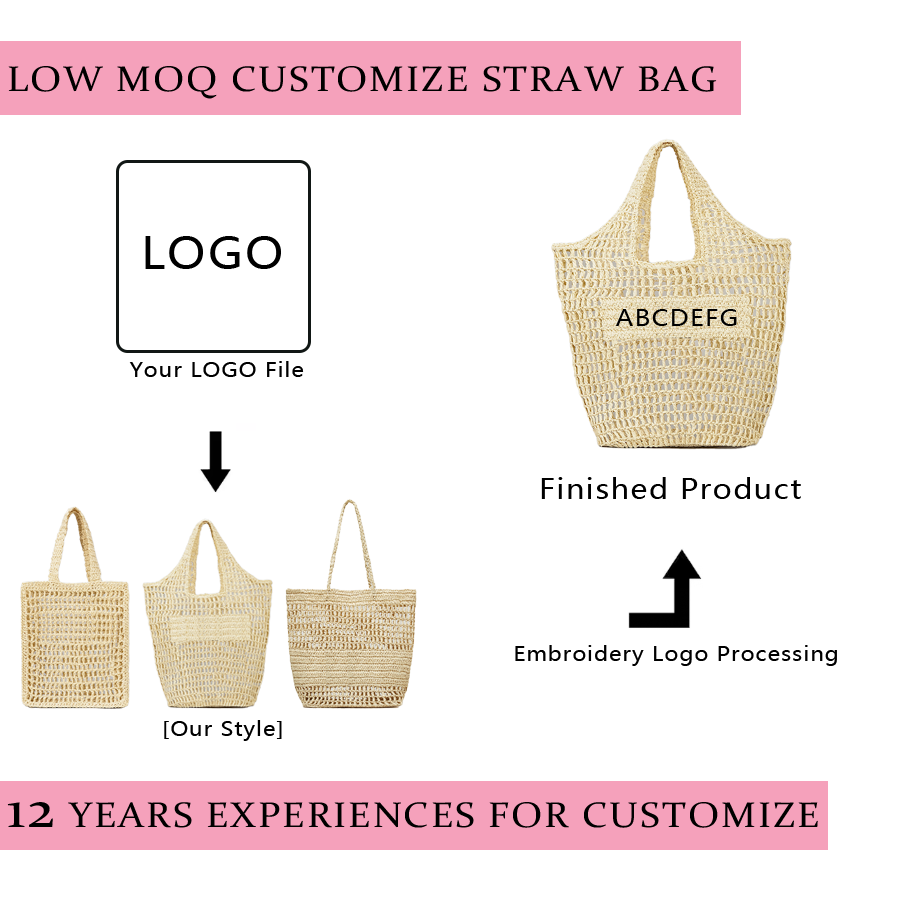 LOW MOQ CUSTOMIZE STRAW BAG

LOGO

Your LOGO File

[Our Style]

ABCDEFG

Finished Product

Embroidery Logo Processing

12 YEARS EXPERIENCES FOR CUSTOMIZE